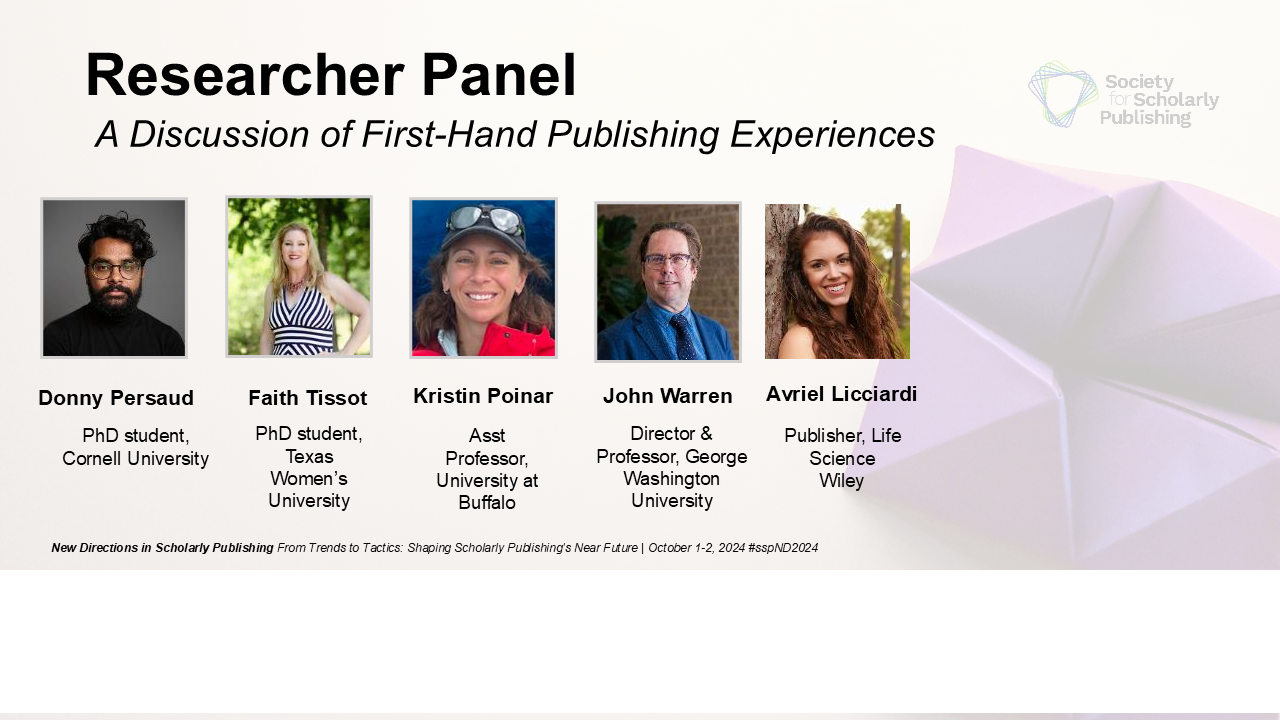 Researcher Panel

A Discussion of First-Hand Publishing Experiences

Society for Scholarly Publishing

Donny Persaud
PhD student, Cornell University

Faith Tissot
PhD student, Texas Women's University

Kristin Poinar
Asst Professor, University at Buffalo

John Warren
Director & Professor, George Washington University

Avriel Licciardi
Publisher, Life Science Wiley

New Directions in Scholarly Publishing From Trends to Tactics: Shaping Scholarly Publishing's Near Future | October 1-2, 2024 #sspND2024